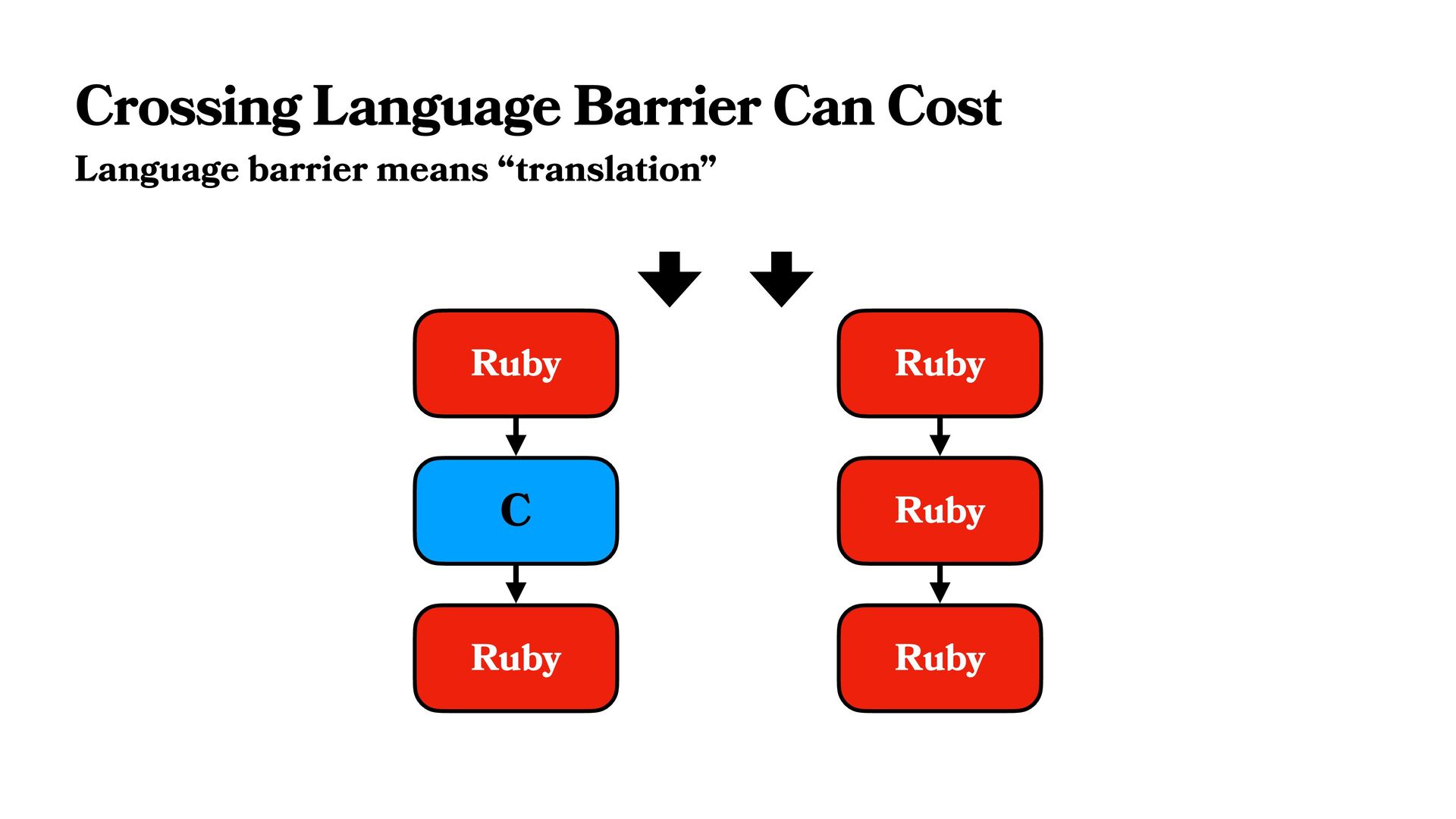 Crossing Language Barrier Can Cost

Language barrier means “translation”

Ruby

C

Ruby

Ruby

Ruby

Ruby